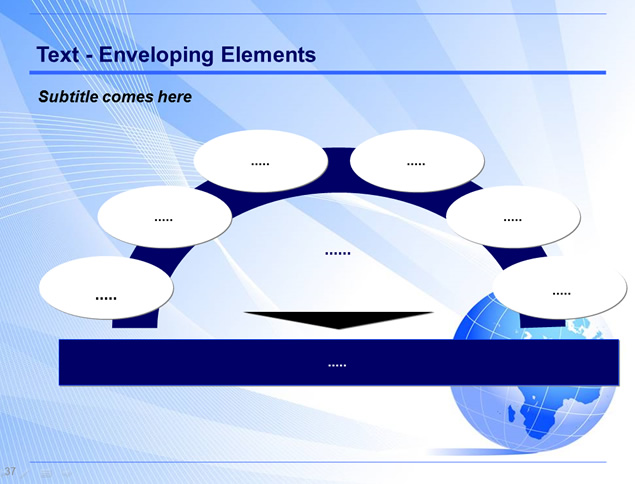 Text - Enveloping Elements

Subtitle comes here

.....

.....

.....

.....

......

.....

.....

.....

37